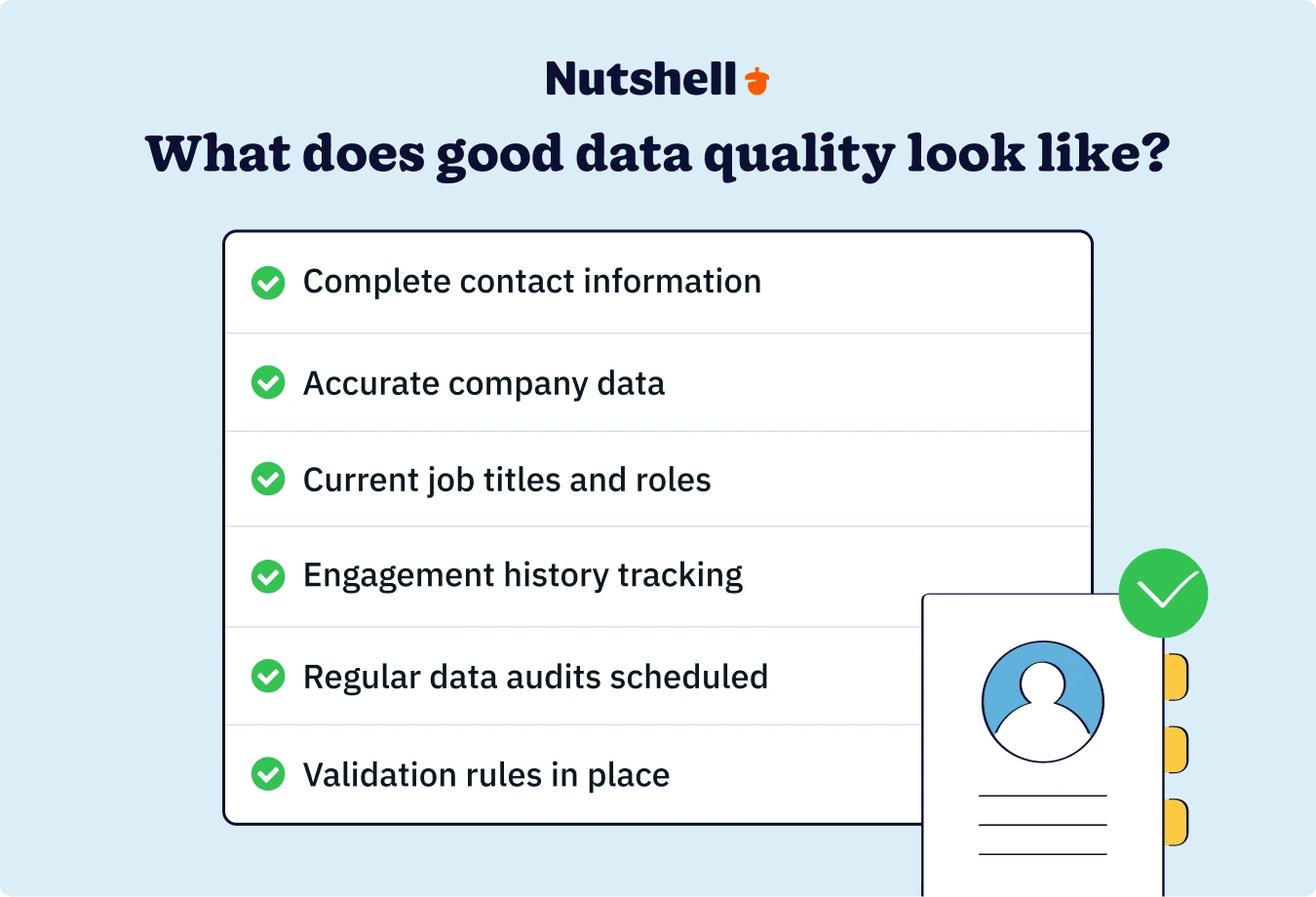 Nutshell

What does good data quality look like?

Complete contact information

Accurate company data

Current job titles and roles

Engagement history tracking

Regular data audits scheduled

Validation rules in place